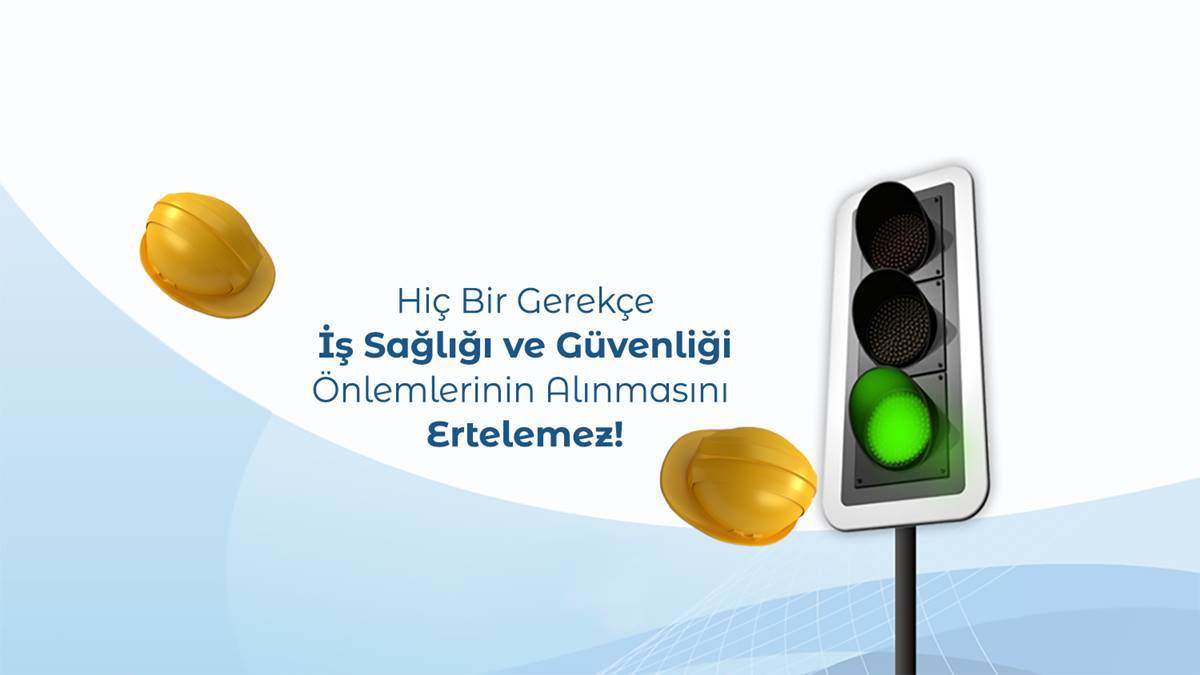 Hiç Bir Gerekçe
İş Sağlığı ve Güvenliği
Önlemlerinin Alınmasını
Ertelemez!